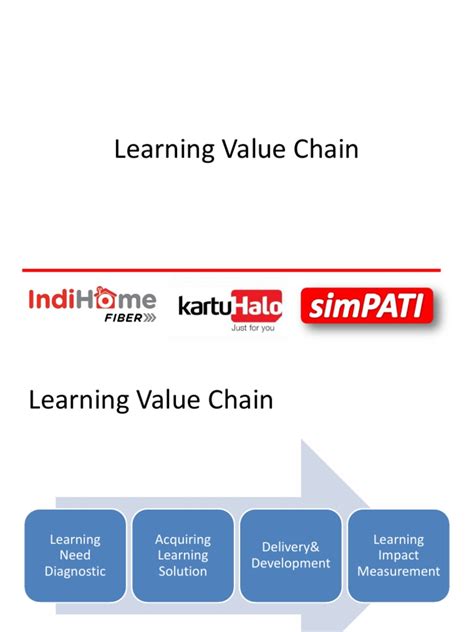 Learning Value Chain

IndiHome FIBER

kartuHalo
Just for you

simPATI

Learning Value Chain

Learning Need Diagnostic

Acquiring Learning Solution

Delivery& Development

Learning Impact Measurement